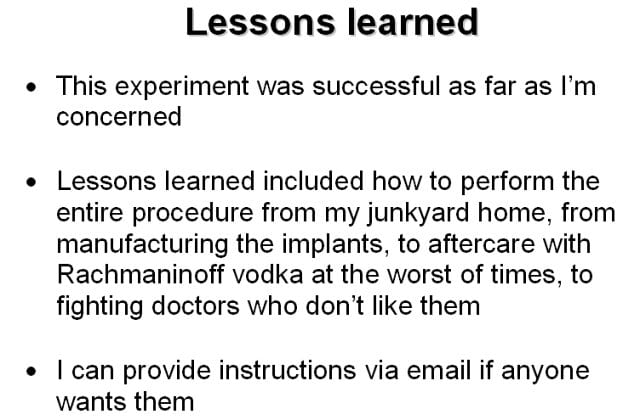 Lessons learned

• This experiment was successful as far as I'm concerned

• Lessons learned included how to perform the entire procedure from my junkyard home, from manufacturing the implants, to aftercare with Rachmaninoff vodka at the worst of times, to fighting doctors who don't like them

• I can provide instructions via email if anyone wants them